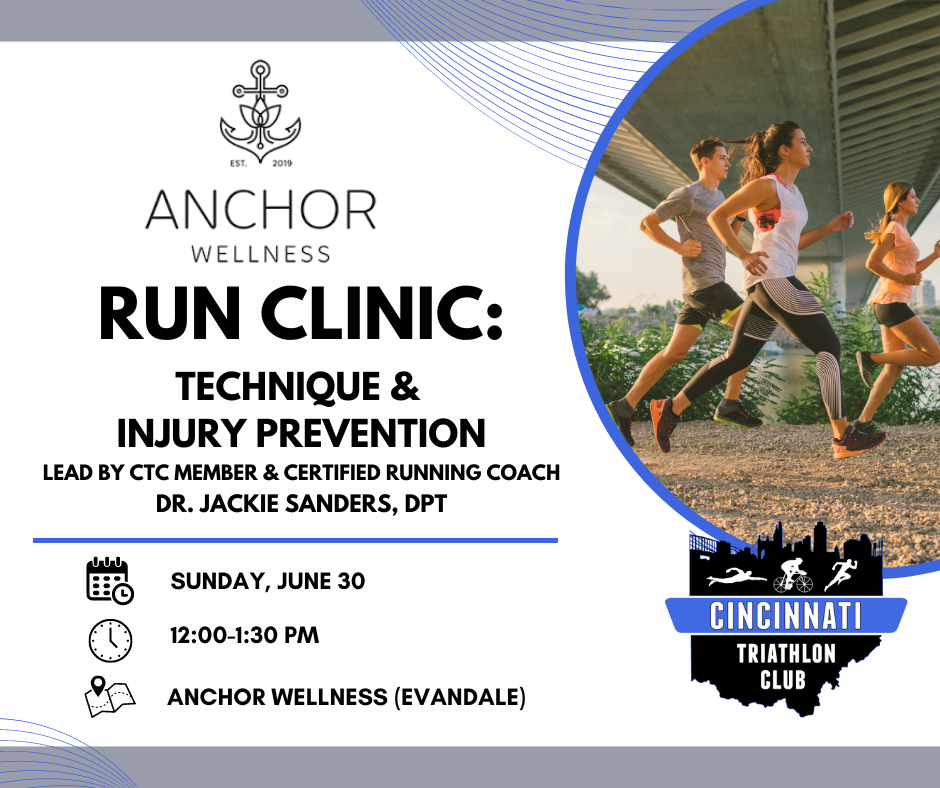 EST. 2019

ANCHOR
WELLNESS

RUN CLINIC:

TECHNIQUE & INJURY PREVENTION

LEAD BY CTC MEMBER & CERTIFIED RUNNING COACH
DR. JACKIE SANDERS, DPT

SUNDAY, JUNE 30

12:00-1:30 PM

ANCHOR WELLNESS (EVANDALE)

CINCINNATI
TRIATHLON
CLUB